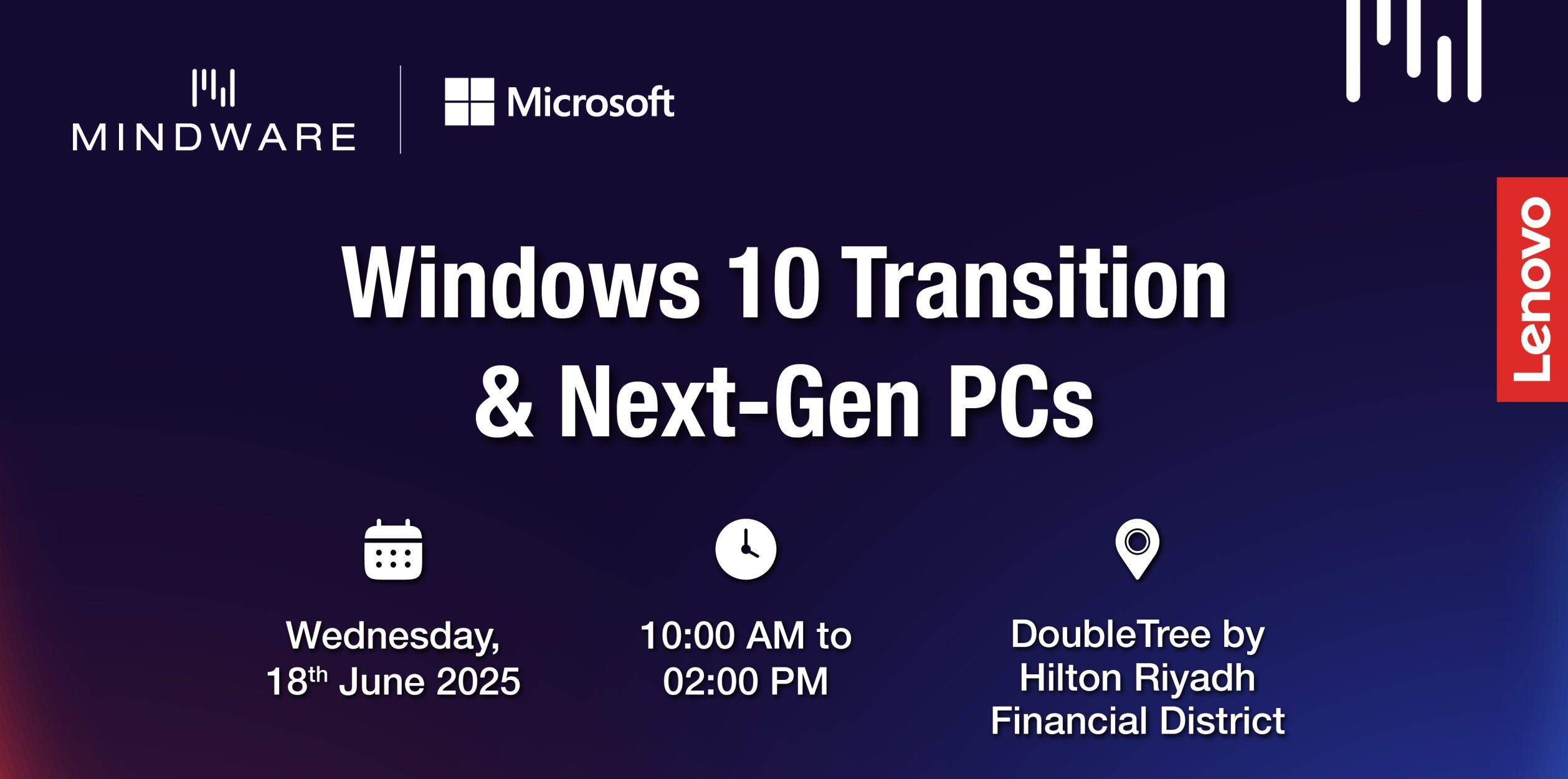 MINDWARE

Microsoft

Lenovo

Windows 10 Transition & Next-Gen PCs

Wednesday, 18$^{th}$ June 2025

10:00 AM to 02:00 PM

DoubleTree by Hilton Riyadh Financial District